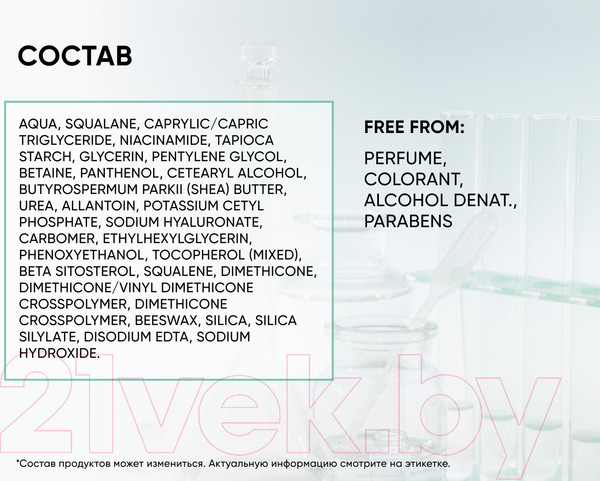 СОСТАВ

AQUA, SQUALANE, CAPRYLIC/CAPRIC TRIGLYCERIDE, NIACINAMIDE, TAPIOCA STARCH, GLYCERIN, PENTYLENE GLYCOL, BETAINE, PANTHENOL, CETEARYL ALCOHOL, BUTYROSPERMUM PARKII (SHEA) BUTTER, UREA, ALLANTOIN, POTASSIUM CETYL PHOSPHATE, SODIUM HYALURONATE, CARBOMER, ETHYLHEXYLGLYCERIN, PHENOXYETHANOL, TOCOPHEROL (MIXED), BETA SITOSTEROL, SQUALENE, DIMETHICONE, DIMETHICONE/VINYL DIMETHICONE CROSSPOLYMER, DIMETHICONE CROSSPOLYMER, BEESWAX, SILICA, SILICA SILYLATE, DISODIUM EDTA, SODIUM HYDROXIDE.

FREE FROM:

PERFUME, COLORANT, ALCOHOL DENAT., PARABENS

21vek.by

*Состав продуктов может измениться. Актуальную информацию смотрите на этикетке.